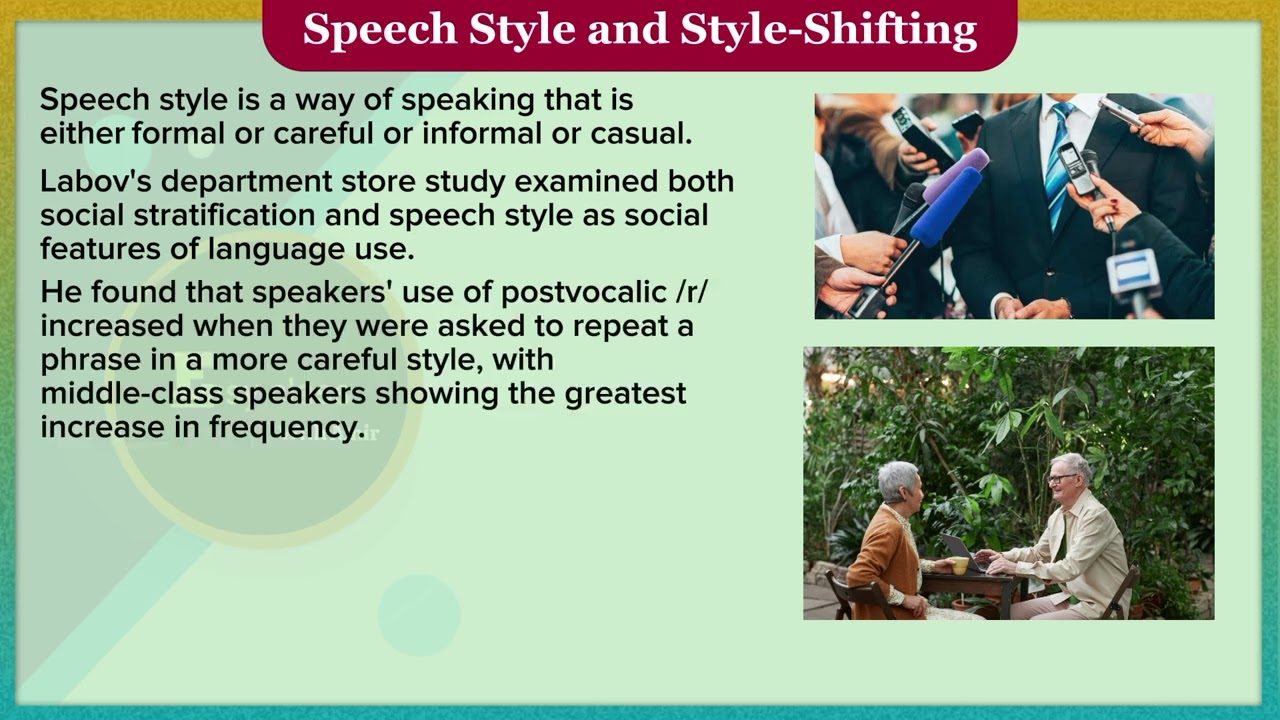 Speech Style and Style-Shifting

Speech style is a way of speaking that is either formal or careful or informal or casual.

Labov's department store study examined both social stratification and speech style as social features of language use.

He found that speakers' use of postvocalic /r/ increased when they were asked to repeat a phrase in a more careful style, with middle-class speakers showing the greatest increase in frequency.